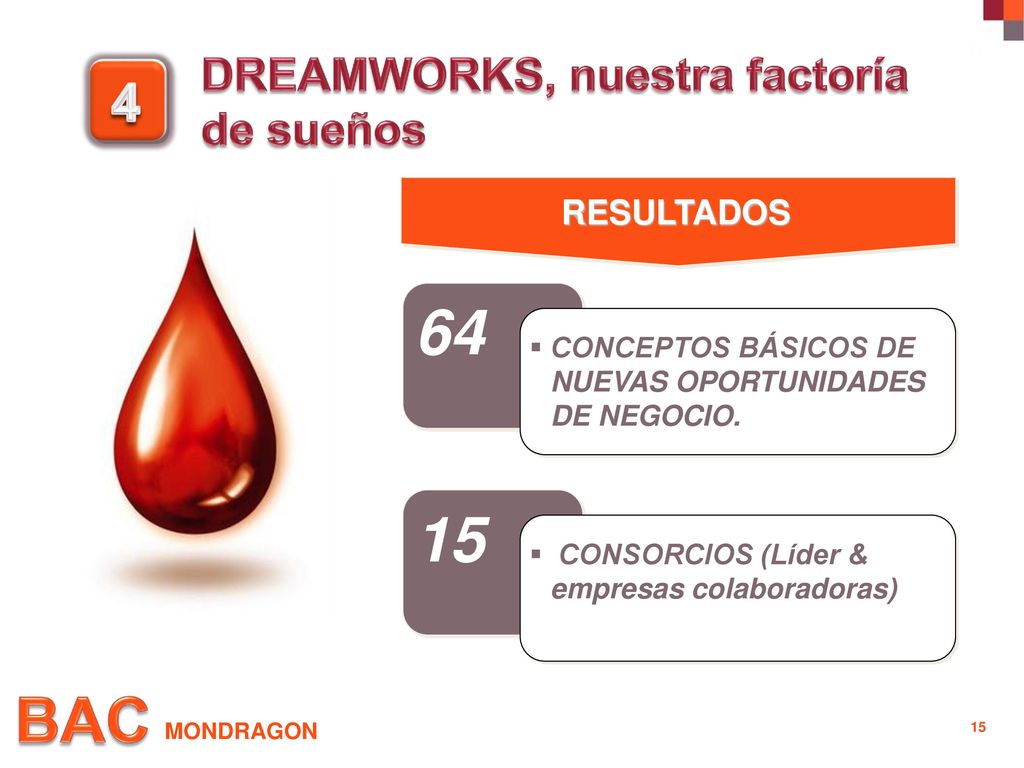 4

DREAMWORKS, nuestra factoría de sueños

RESULTADOS

64

▪ CONCEPTOS BÁSICOS DE NUEVAS OPORTUNIDADES DE NEGOCIO.

15

▪ CONSORCIOS (Líder & empresas colaboradoras)

BAC MONDRAGON

15